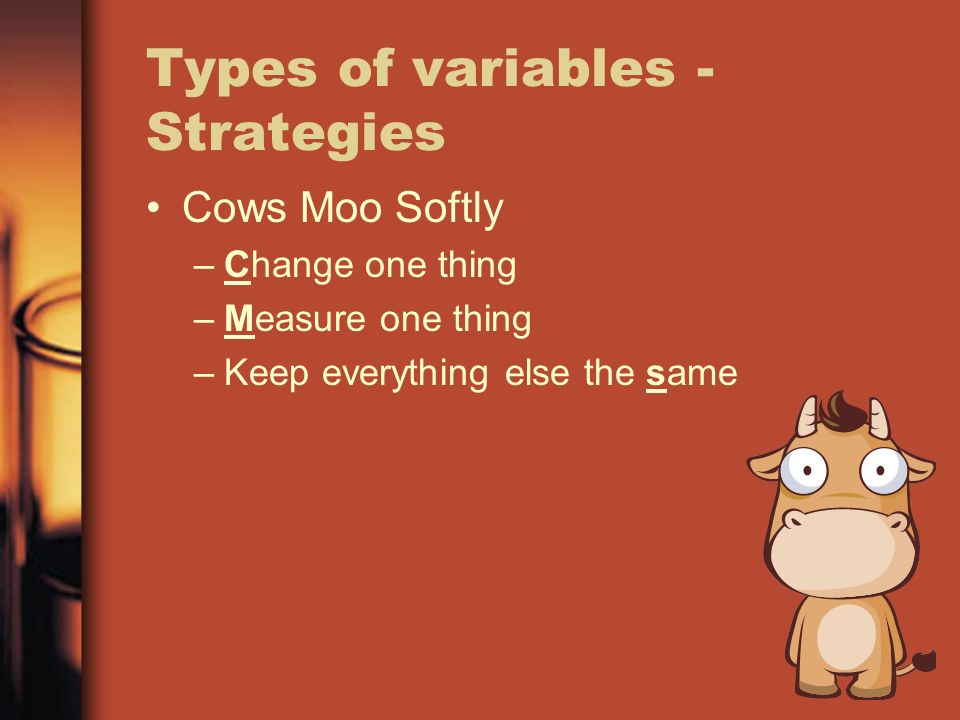 Types of variables - Strategies

• Cows Moo Softly
– Change one thing
– Measure one thing
– Keep everything else the same